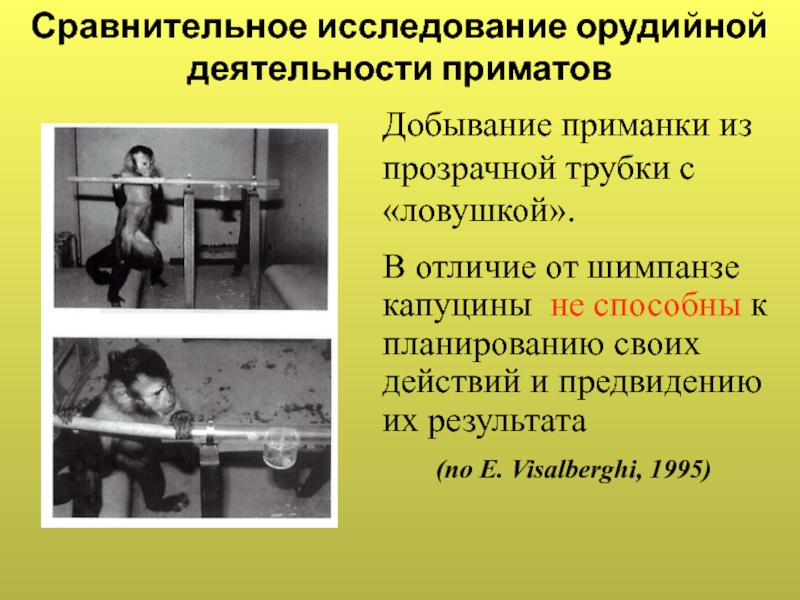 Сравнительное исследование орудийной деятельности приматов

Добывание приманки из прозрачной трубки с «ловушкой».

В отличие от шимпанзе капуцины не способны к планированию своих действий и предвидению их результата

(по E. Visalberghi, 1995)